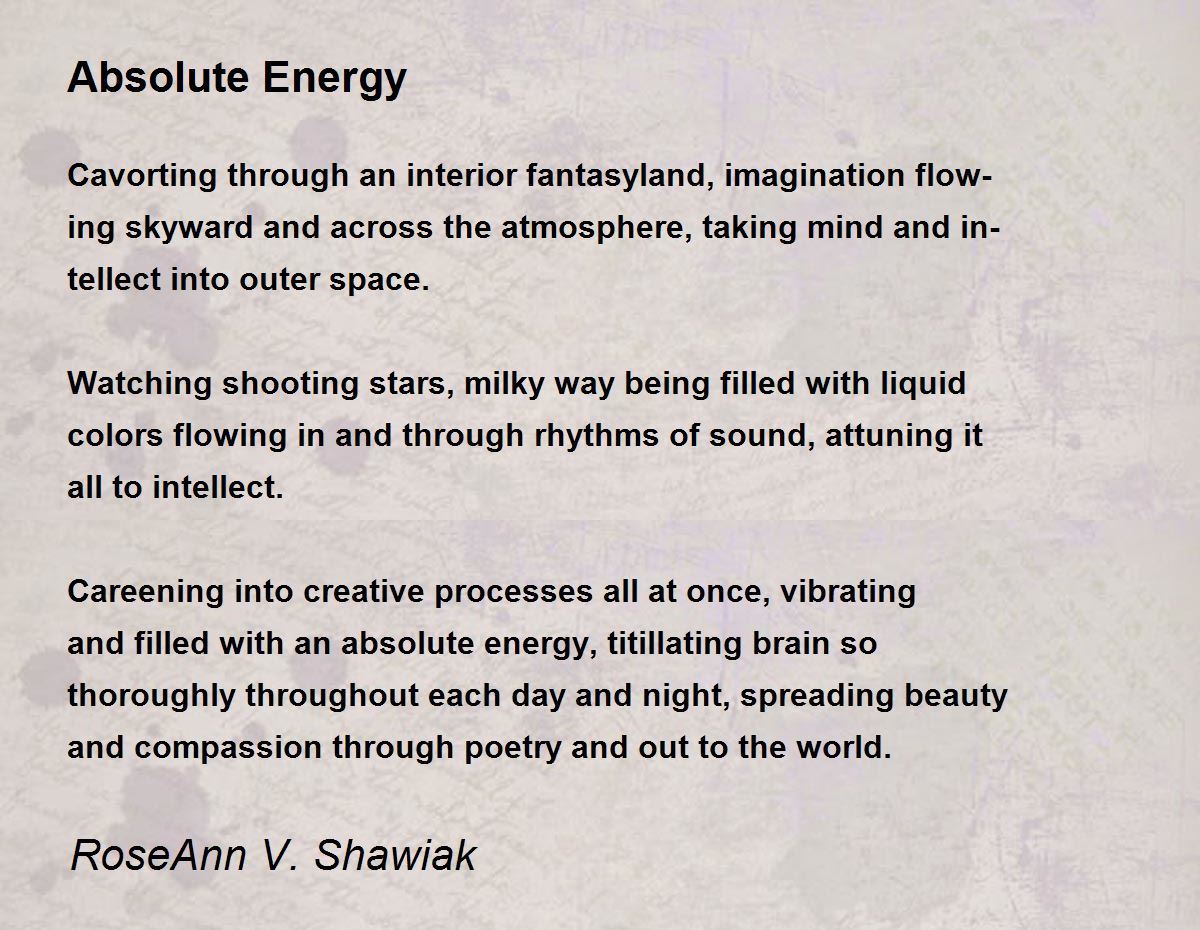 Absolute Energy

Cavorting through an interior fantasyland, imagination flowing skyward and across the atmosphere, taking mind and intellect into outer space.

Watching shooting stars, milky way being filled with liquid colors flowing in and through rhythms of sound, attuning it all to intellect.

Careening into creative processes all at once, vibrating and filled with an absolute energy, titillating brain so thoroughly throughout each day and night, spreading beauty and compassion through poetry and out to the world.

RoseAnn V. Shawiak